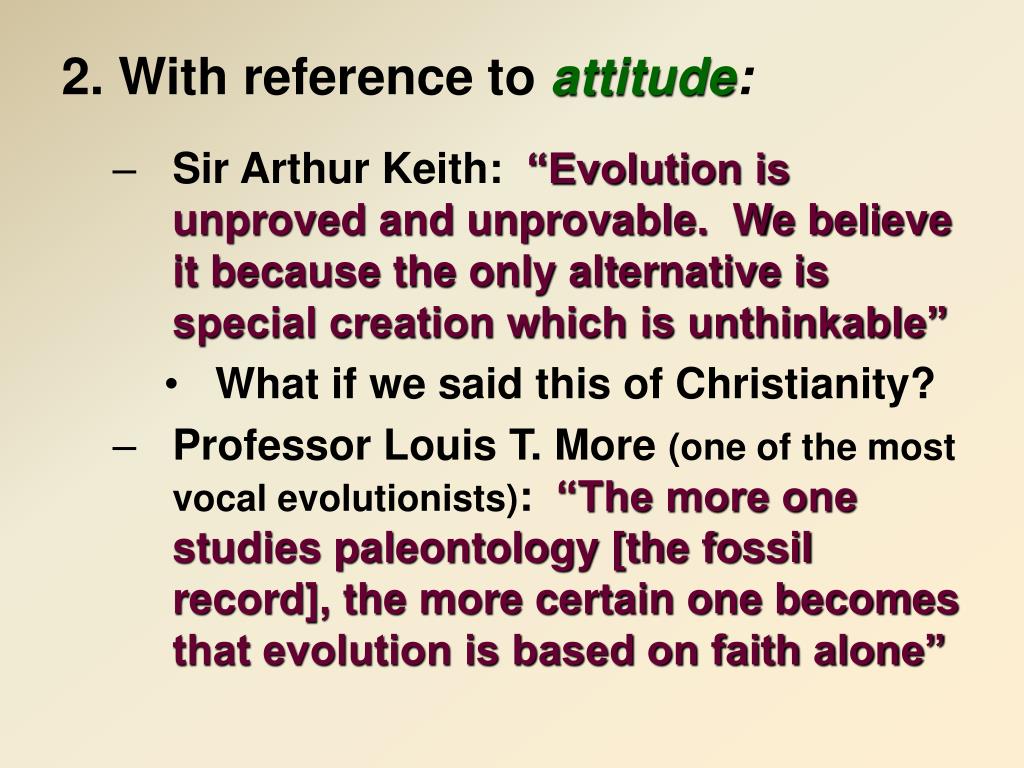 2. With reference to attitude:

– Sir Arthur Keith: “Evolution is unproved and unprovable. We believe it because the only alternative is special creation which is unthinkable”

• What if we said this of Christianity?

– Professor Louis T. More (one of the most vocal evolutionists): “The more one studies paleontology [the fossil record], the more certain one becomes that evolution is based on faith alone”